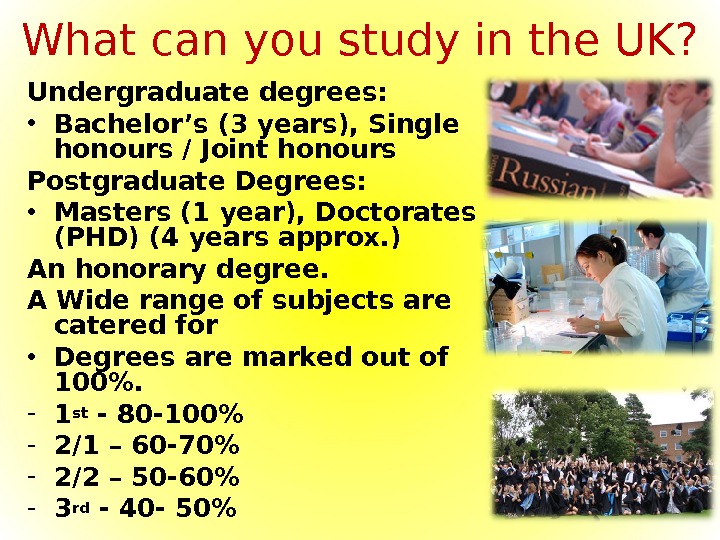 What can you study in the UK?

Undergraduate degrees:

• Bachelor's (3 years), Single honours / Joint honours

Postgraduate Degrees:

• Masters (1 year), Doctorates (PHD) (4 years approx.)

An honorary degree.

A Wide range of subjects are catered for

• Degrees are marked out of 100%.

- 1st - 80-100%
- 2/1 – 60-70%
- 2/2 – 50-60%
- 3rd - 40- 50%

Russian